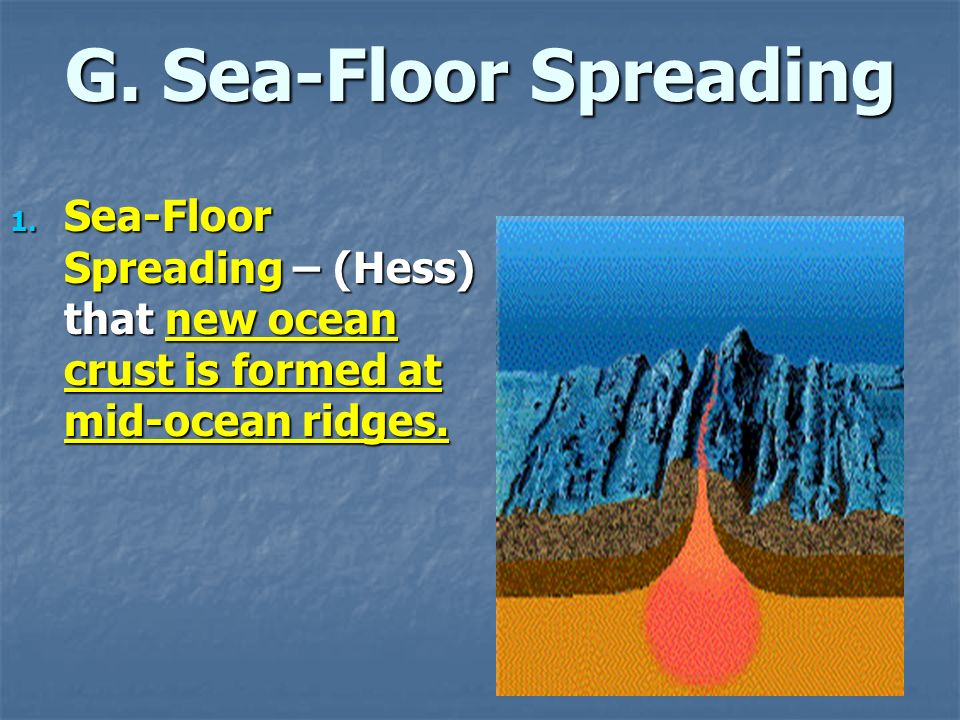 G. Sea-Floor Spreading

1. Sea-Floor Spreading – (Hess) that new ocean crust is formed at mid-ocean ridges.